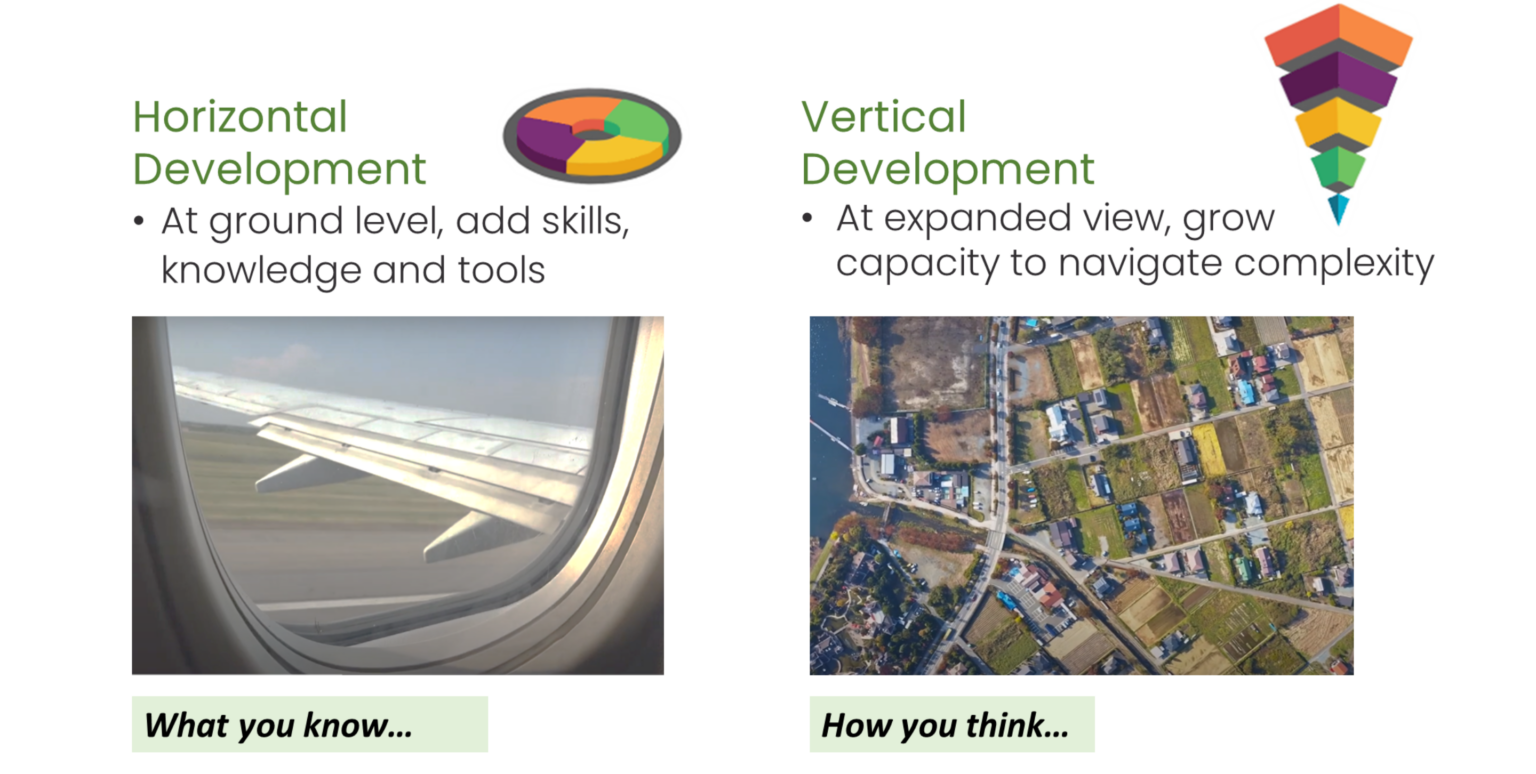 Horizontal Development

• At ground level, add skills, knowledge and tools

What you know…

Vertical Development

• At expanded view, grow capacity to navigate complexity

How you think…